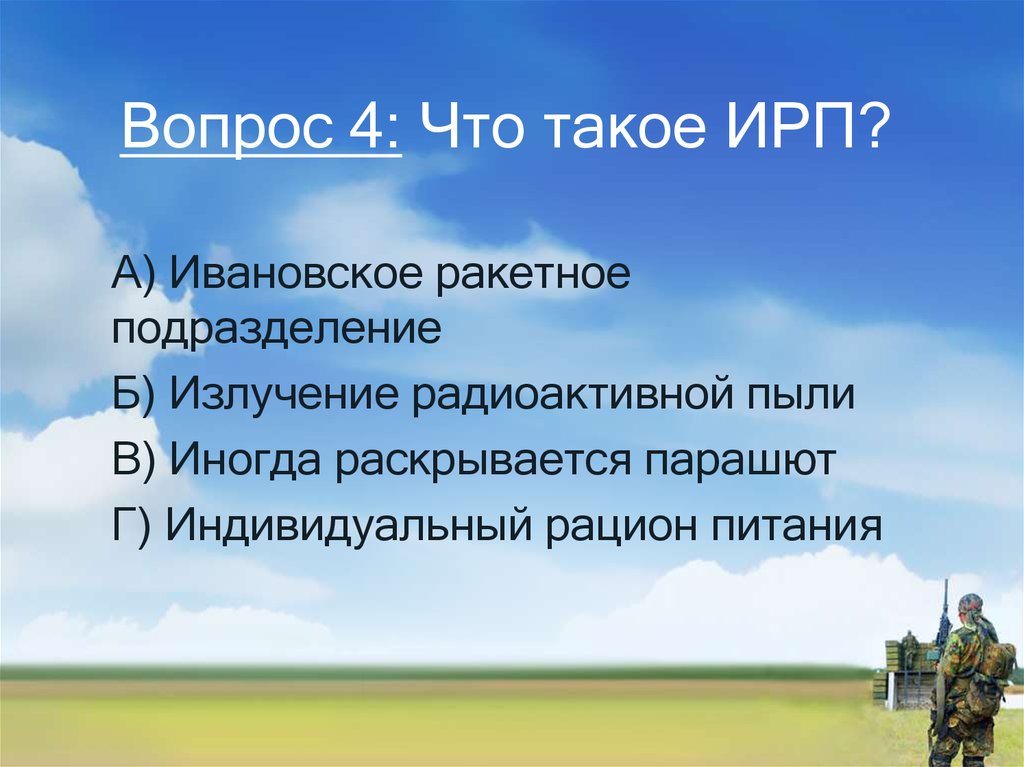 Вопрос 4: Что такое ИРП?

А) Ивановское ракетное подразделение

Б) Излучение радиоактивной пыли

В) Иногда раскрывается парашют

Г) Индивидуальный рацион питания